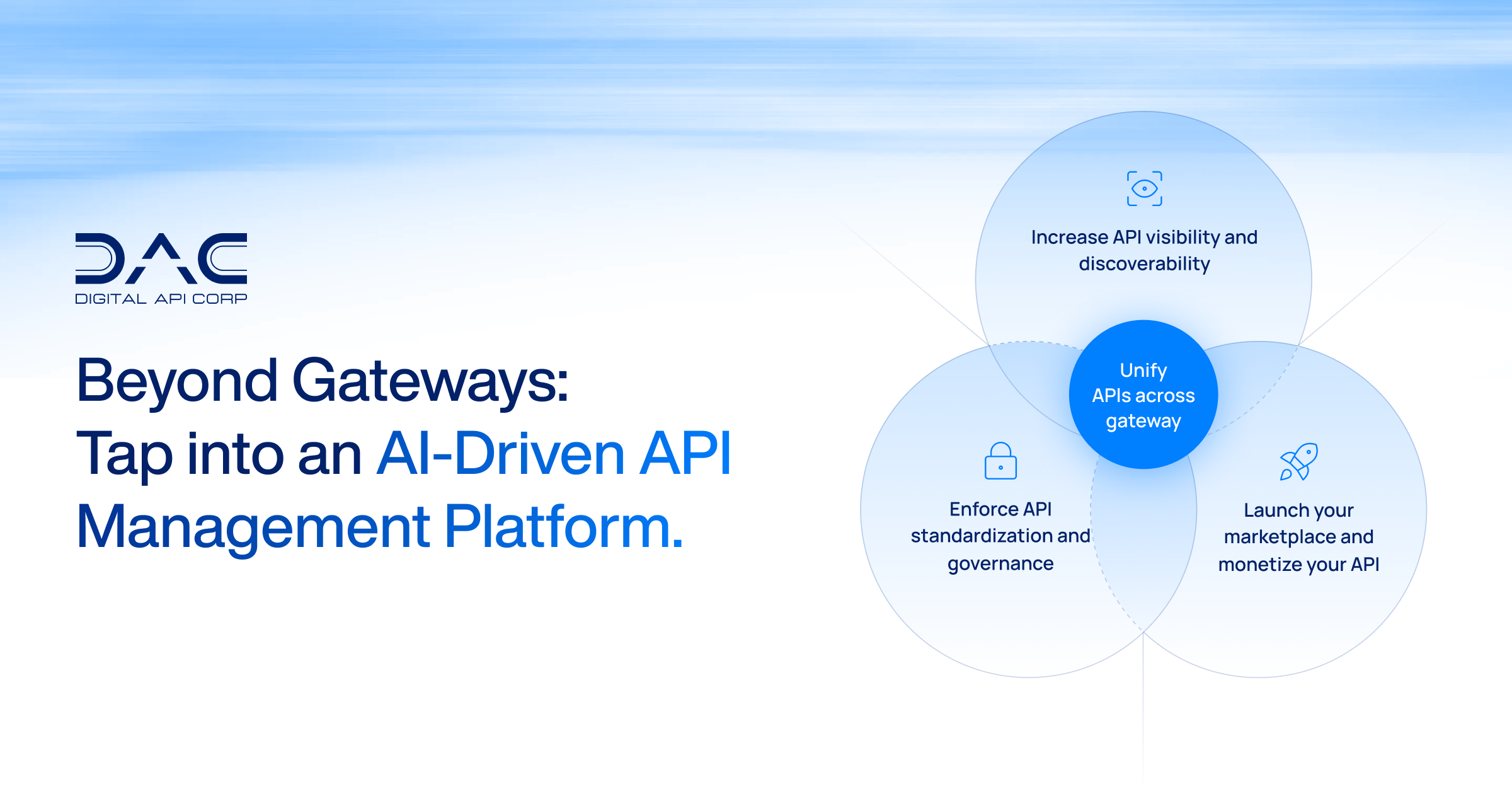 DAC
DIGITAL API CORP

Beyond Gateways:
Tap into an AI-Driven API Management Platform.

Increase API visibility and discoverability

Unify APIs across gateway

Enforce API standardization and governance

Launch your marketplace and monetize your API